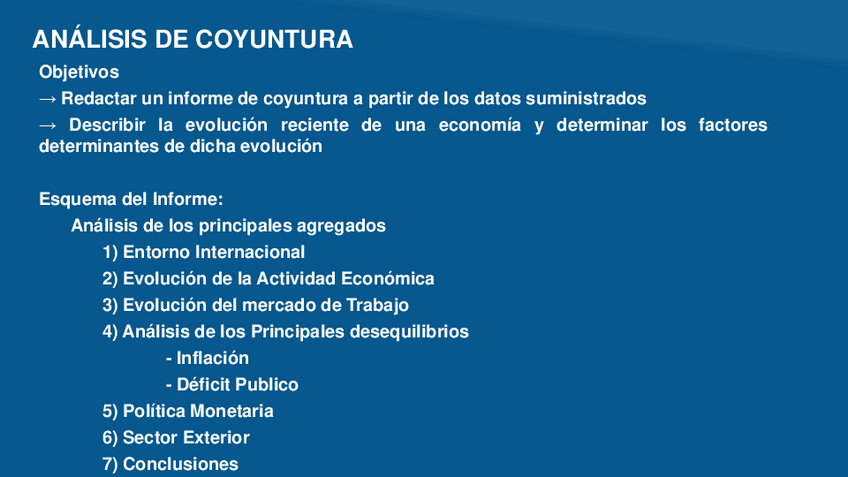 ANÁLISIS DE COYUNTURA

Objetivos

→ Redactar un informe de coyuntura a partir de los datos suministrados

→ Describir la evolución reciente de una economía y determinar los factores determinantes de dicha evolución

Esquema del Informe:

Análisis de los principales agregados

1) Entorno Internacional

2) Evolución de la Actividad Económica

3) Evolución del mercado de Trabajo

4) Análisis de los Principales desequilibrios

- Inflación

- Déficit Publico

5) Política Monetaria

6) Sector Exterior

7) Conclusiones